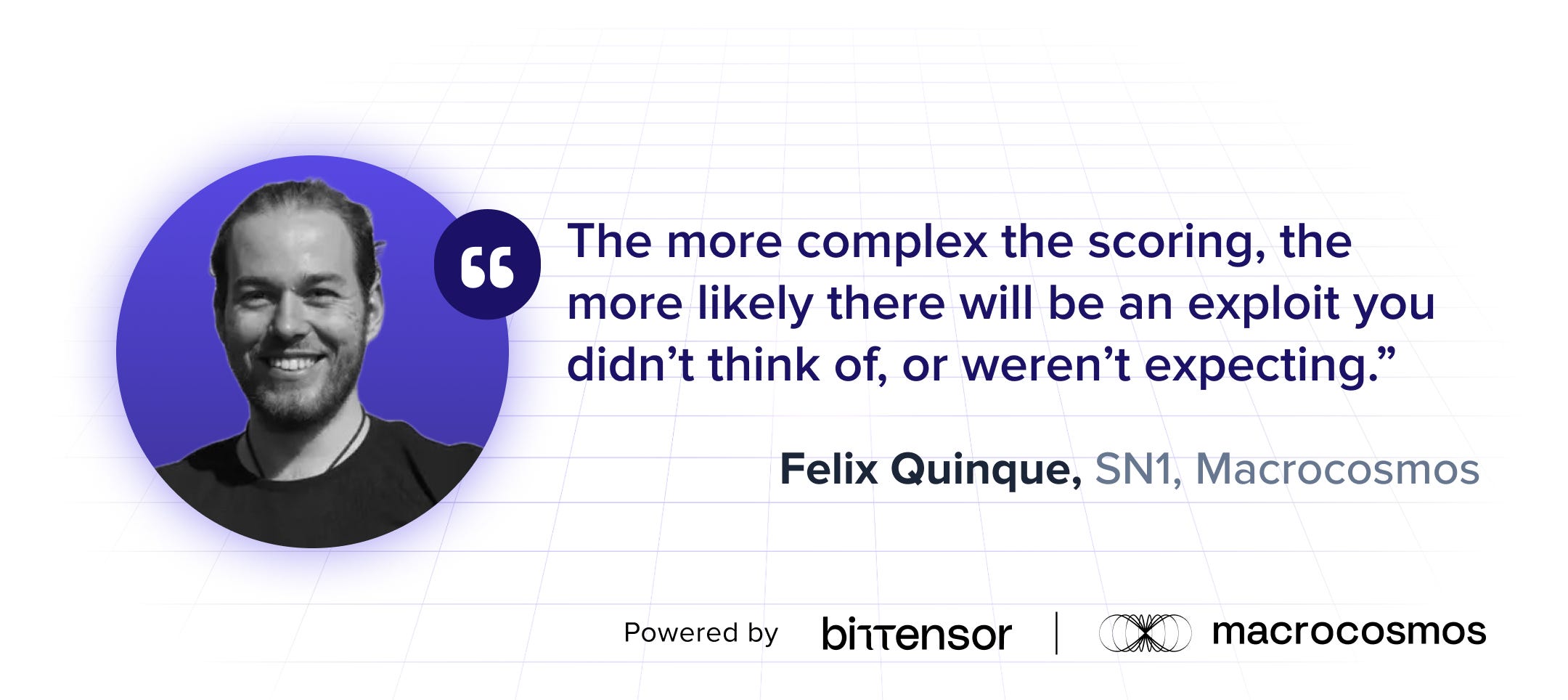 “The more complex the scoring, the more likely there will be an exploit you didn’t think of, or weren’t expecting.”

Felix Quinque, SN1, Macrocosmos

Powered by bittensor | macrocosmos